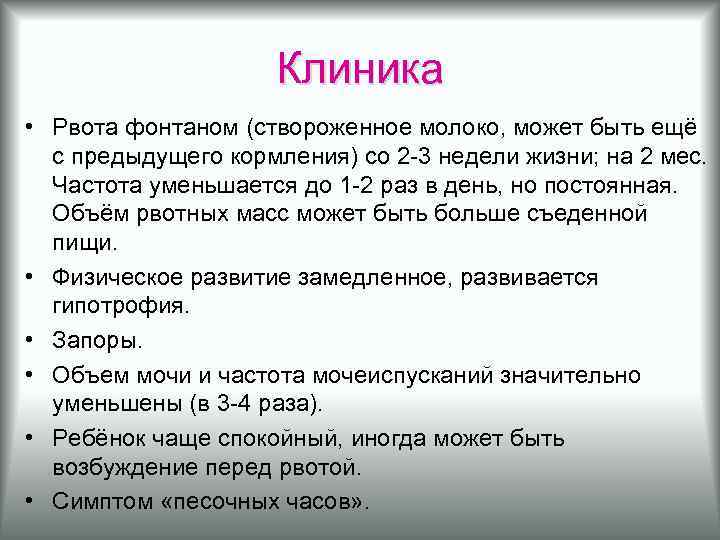 Клиника

• Рвота фонтаном (створоженное молоко, может быть ещё с предыдущего кормления) со 2-3 недели жизни; на 2 мес. Частота уменьшается до 1-2 раз в день, но постоянная. Объём рвотных масс может быть больше съеденной пищи.

• Физическое развитие замедленное, развивается гипотрофия.

• Запоры.

• Объем мочи и частота мочеиспусканий значительно уменьшены (в 3-4 раза).

• Ребёнок чаще спокойный, иногда может быть возбуждение перед рвотой.

• Симптом «песочных часов».